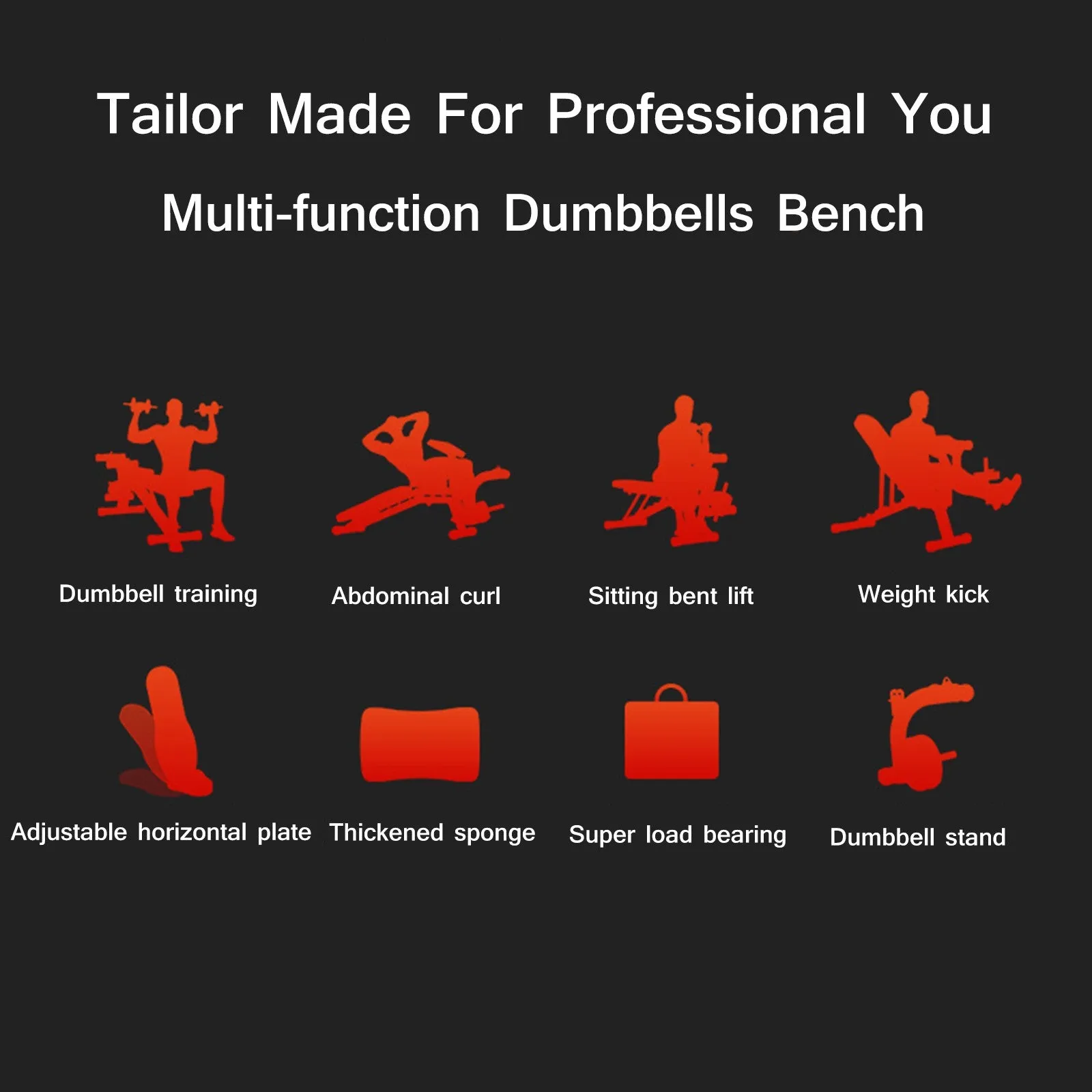 Tailor Made For Professional You

Multi-function Dumbbells Bench

Dumbbell training

Abdominal curl

Sitting bent lift

Weight kick

Adjustable horizontal plate

Thickened sponge

Super load bearing

Dumbbell stand